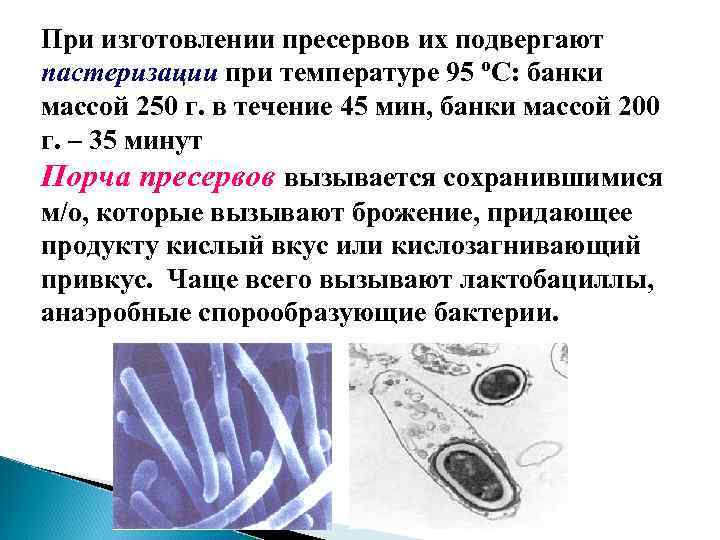 При изготовлении пресервов их подвергают пастеризации при температуре 95 ºС: банки массой 250 г. в течение 45 мин, банки массой 200 г. – 35 минут

Порча пресервов вызывается сохранившимися м/о, которые вызывают брожение, придающее продукту кислый вкус или кислозагнивающий привкус. Чаще всего вызывают лактобациллы, анаэробные спорообразующие бактерии.